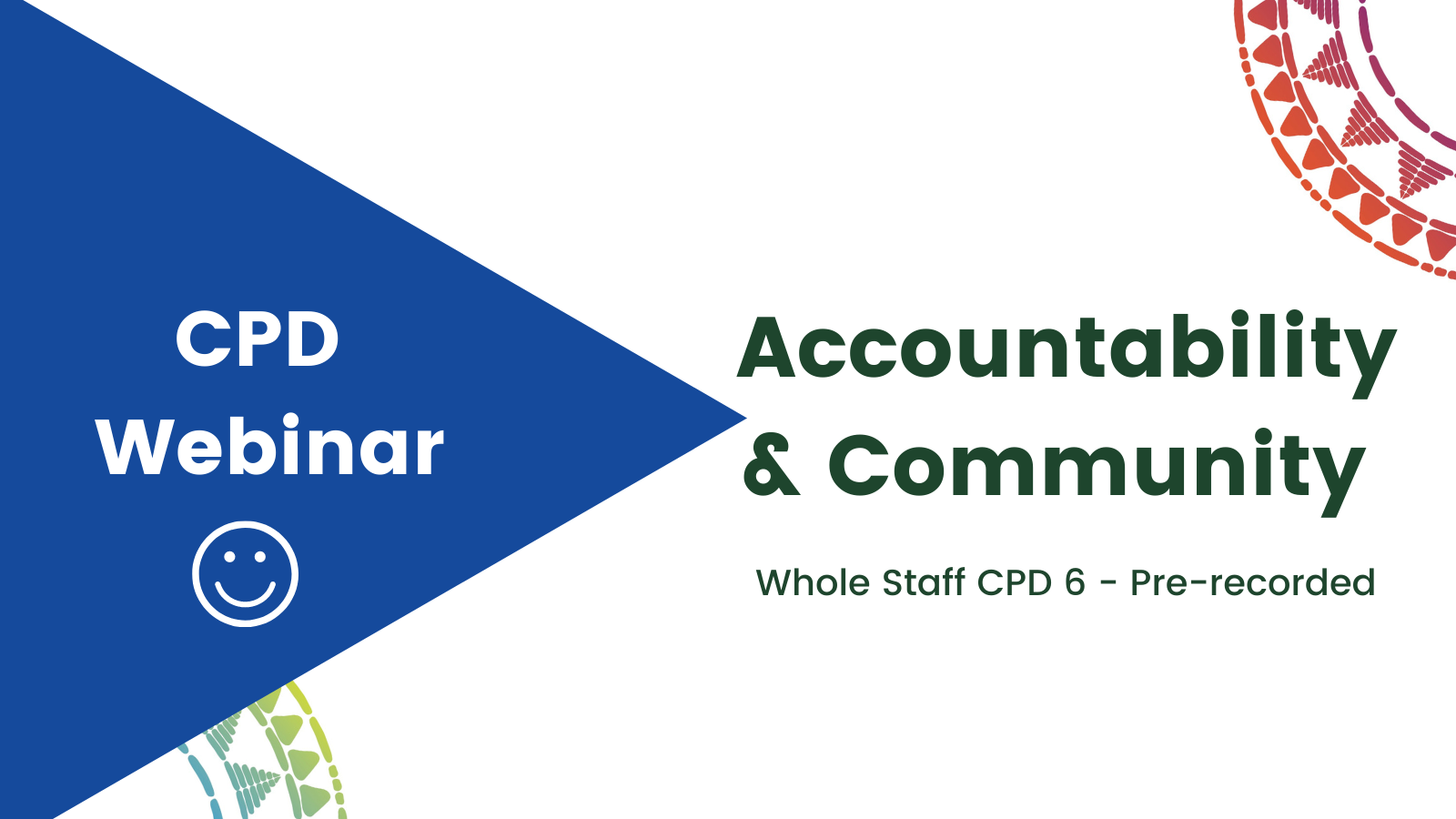 CPD
Webinar

Accountability & Community

Whole Staff CPD 6 - Pre-recorded